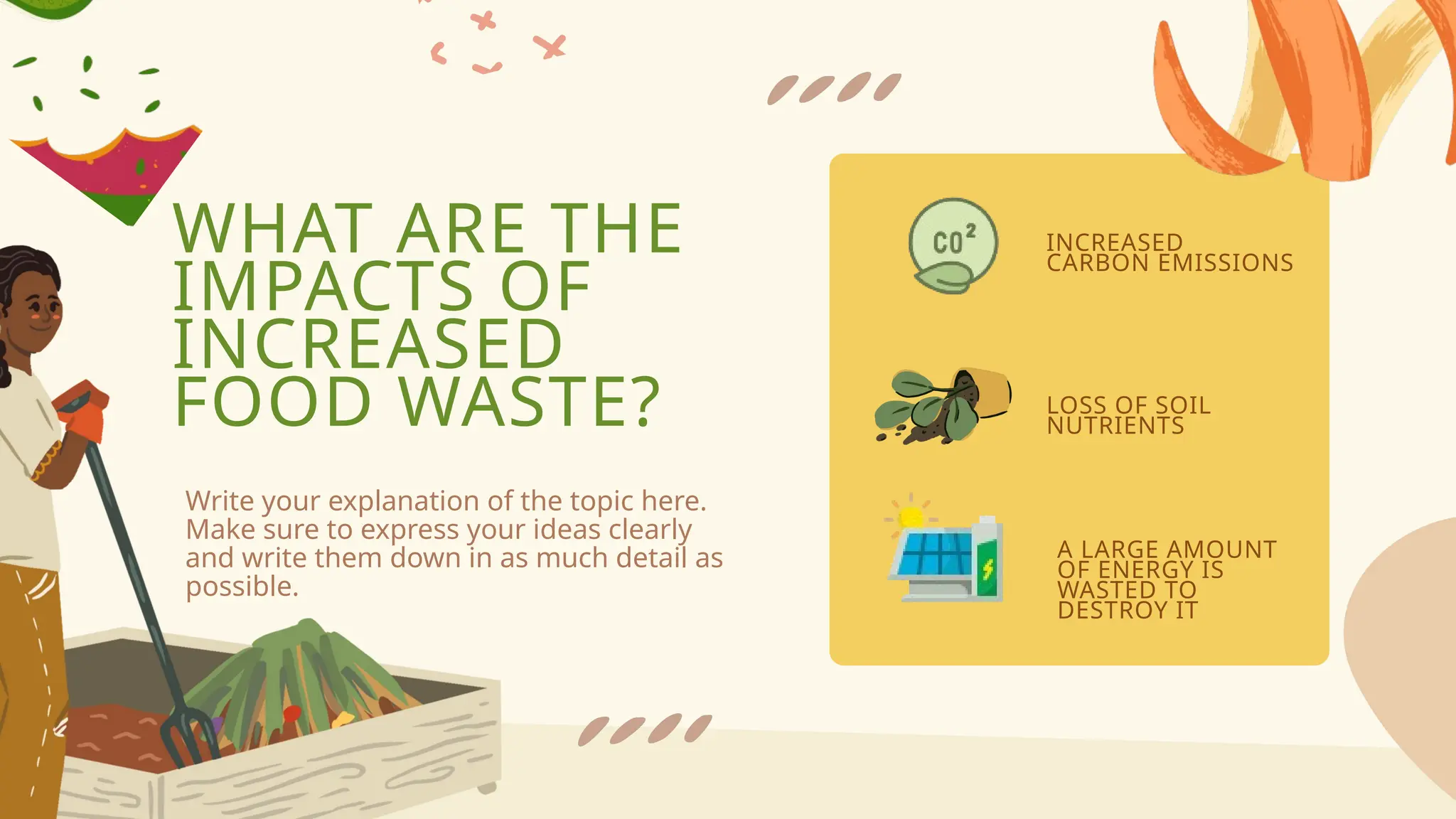 WHAT ARE THE IMPACTS OF INCREASED FOOD WASTE?

Write your explanation of the topic here. Make sure to express your ideas clearly and write them down in as much detail as possible.

$CO^2$

INCREASED CARBON EMISSIONS

LOSS OF SOIL NUTRIENTS

A LARGE AMOUNT OF ENERGY IS WASTED TO DESTROY IT